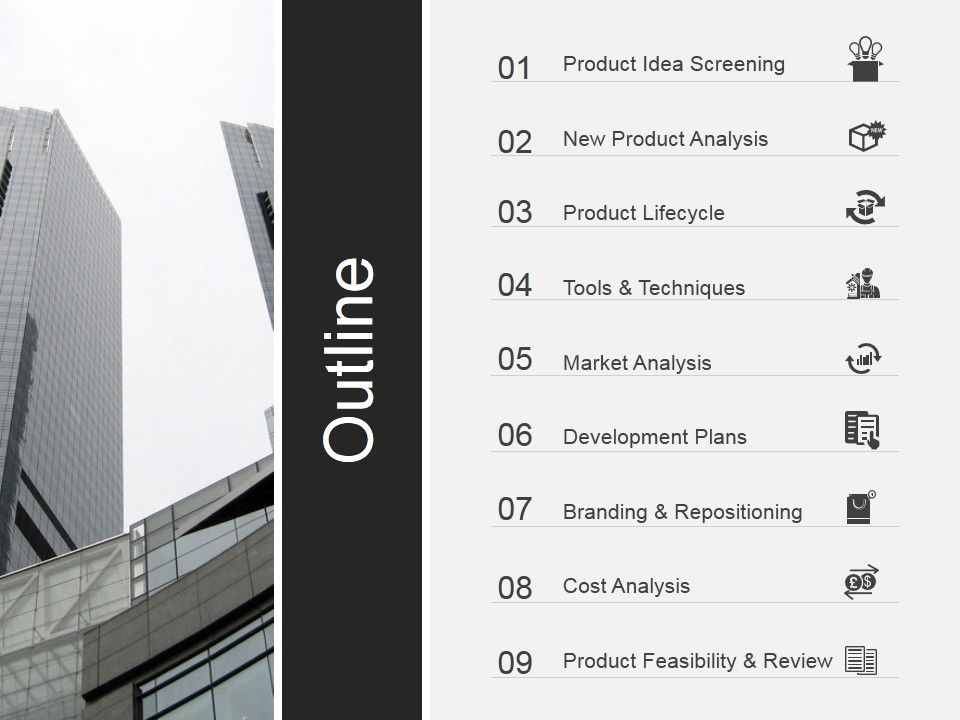 Outline

01 Product Idea Screening

02 New Product Analysis

03 Product Lifecycle

04 Tools & Techniques

05 Market Analysis

06 Development Plans

07 Branding & Repositioning

08 Cost Analysis

09 Product Feasibility & Review